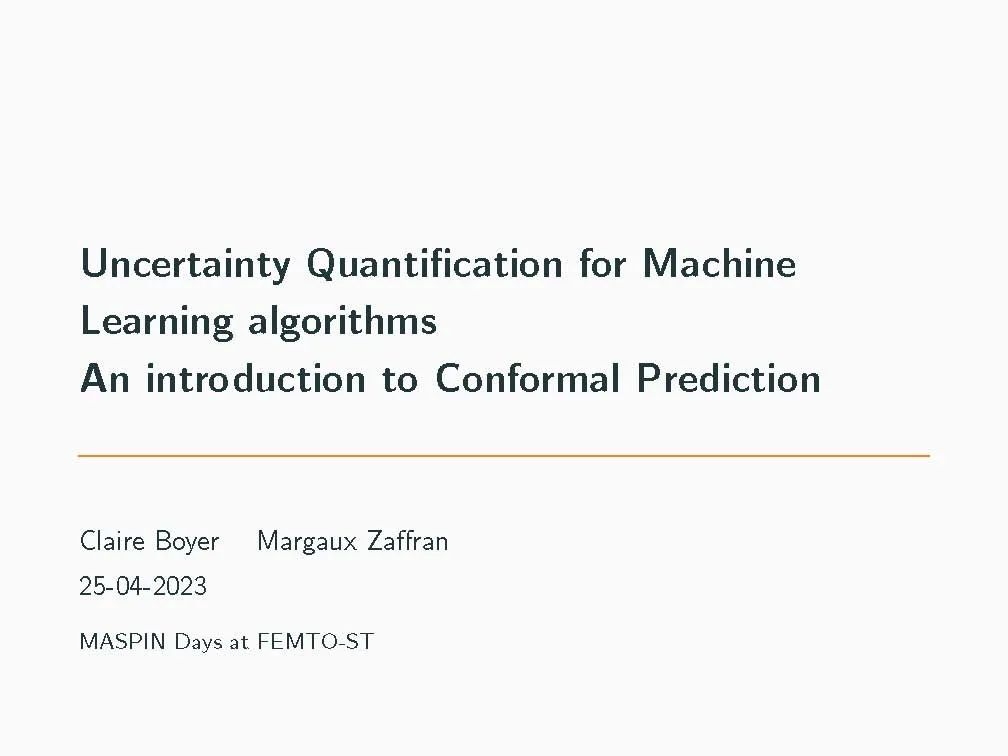 Uncertainty Quantification for Machine Learning algorithms
An introduction to Conformal Prediction

Claire Boyer Margaux Zaffran
25-04-2023

MASPIN Days at FEMTO-ST